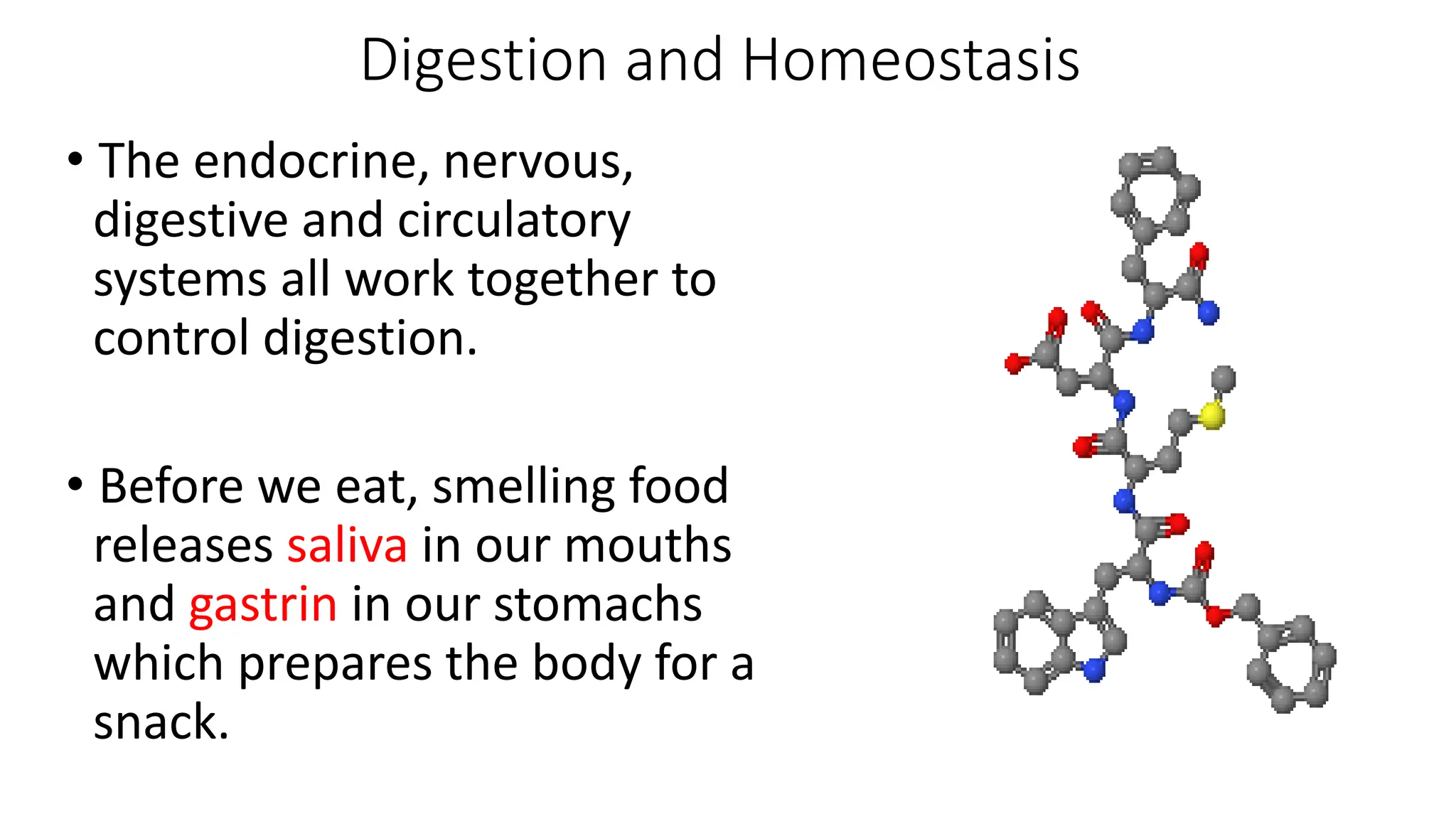 Digestion and Homeostasis

• The endocrine, nervous, digestive and circulatory systems all work together to control digestion.

• Before we eat, smelling food releases saliva in our mouths and gastrin in our stomachs which prepares the body for a snack.